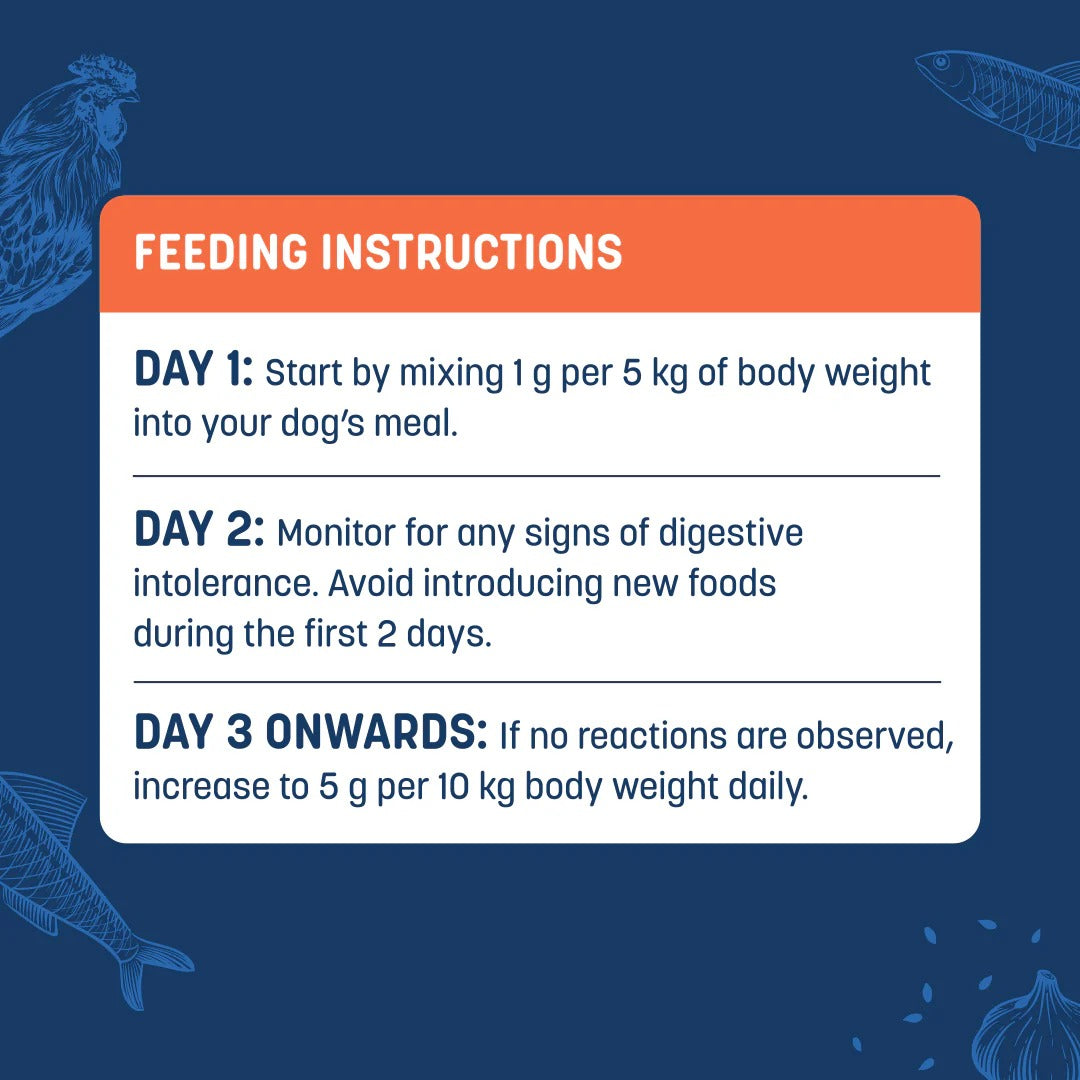 FEEDING INSTRUCTIONS

DAY 1: Start by mixing 1 g per 5 kg of body weight into your dog's meal.

DAY 2: Monitor for any signs of digestive intolerance. Avoid introducing new foods during the first 2 days.

DAY 3 ONWARDS: If no reactions are observed, increase to 5 g per 10 kg body weight daily.